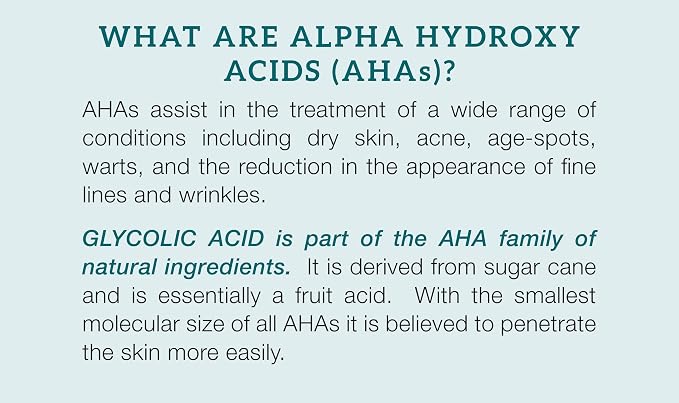 WHAT ARE ALPHA HYDROXY ACIDS (AHAs)?

AHAs assist in the treatment of a wide range of conditions including dry skin, acne, age-spots, warts, and the reduction in the appearance of fine lines and wrinkles.

GLYCOLIC ACID is part of the AHA family of natural ingredients. It is derived from sugar cane and is essentially a fruit acid. With the smallest molecular size of all AHAs it is believed to penetrate the skin more easily.